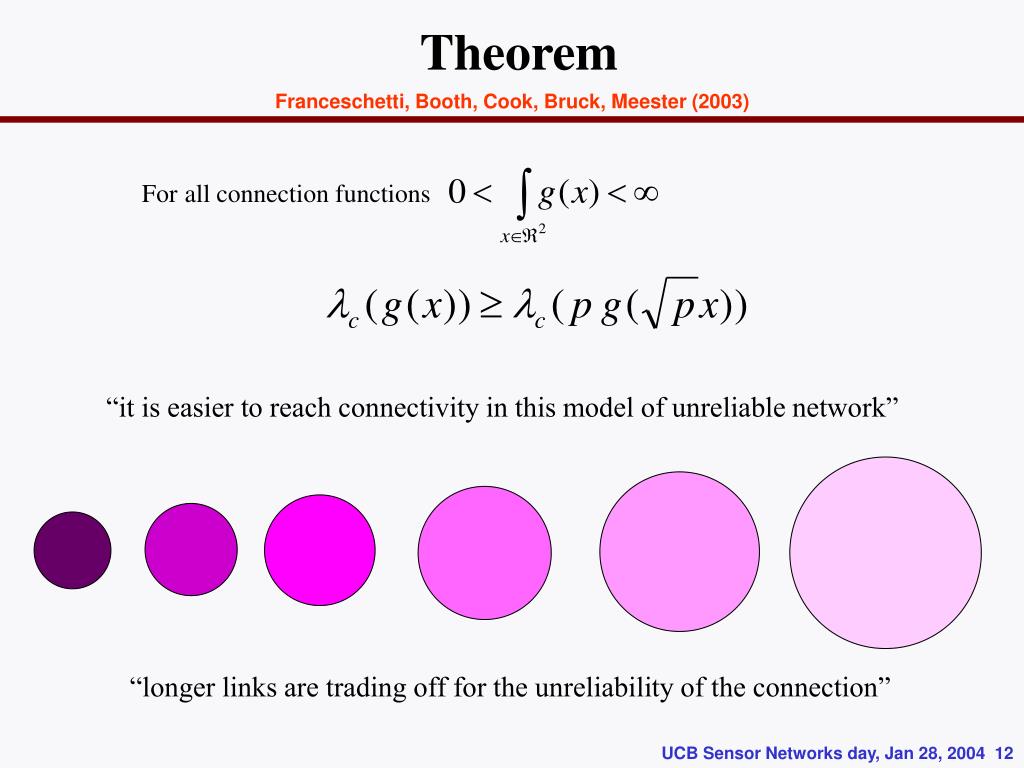 Theorem

Franceschetti, Booth, Cook, Bruck, Meester (2003)

For all connection functions $0 < \int_{x \in \Re^2} g(x) < \infty$

$\lambda_c(g(x)) \geq \lambda_c(p\, g(\sqrt{p}x))$

“it is easier to reach connectivity in this model of unreliable network”

“longer links are trading off for the unreliability of the connection”

UCB Sensor Networks day, Jan 28, 2004 12